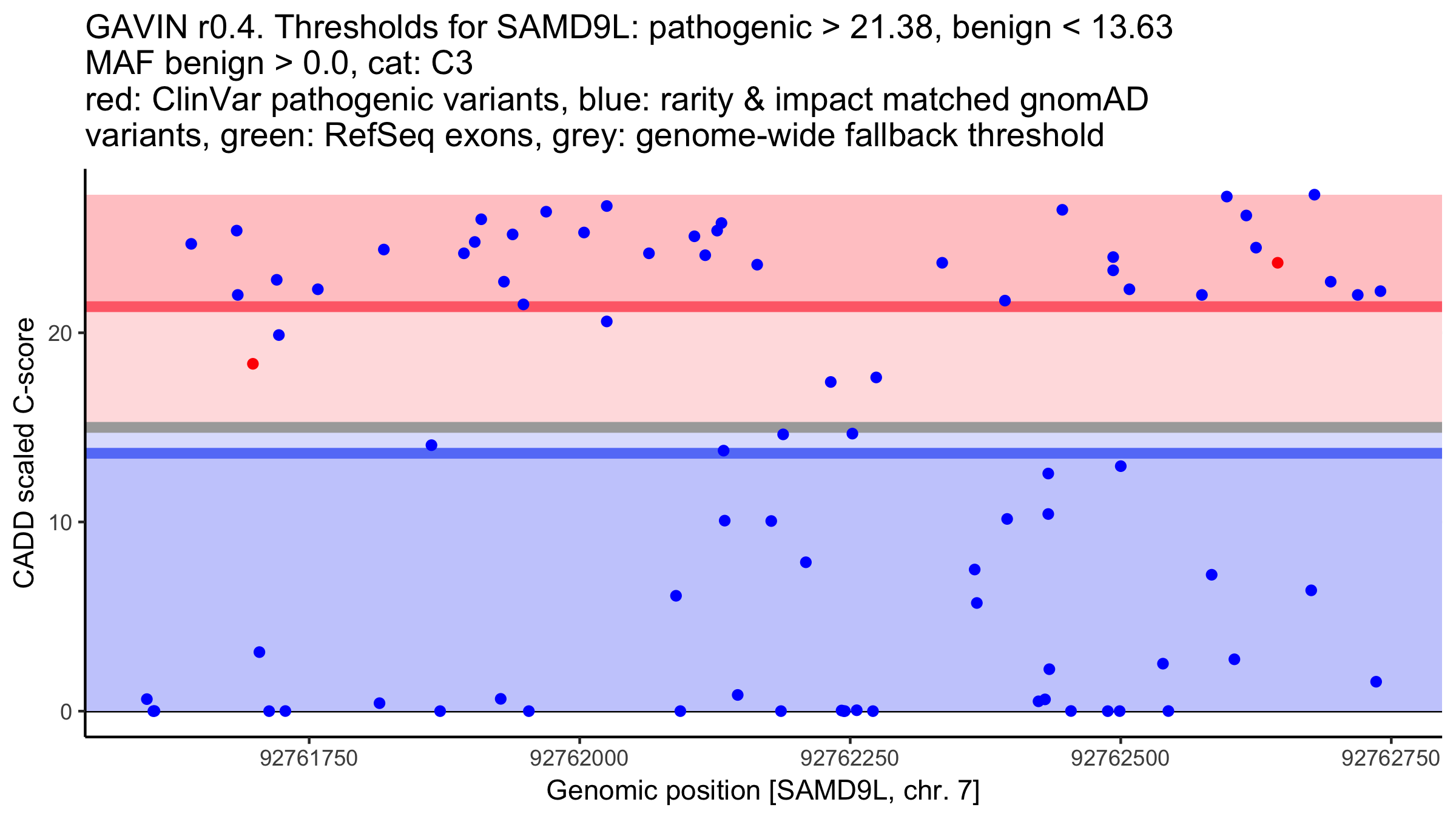 GAVIN r0.4. Thresholds for SAMD9L: pathogenic > 21.38, benign < 13.63
MAF benign > 0.0, cat: C3
red: ClinVar pathogenic variants, blue: rarity & impact matched gnomAD variants, green: RefSeq exons, grey: genome-wide fallback threshold

CADD scaled C-score

20
10
0

92761750
92762000
92762250
92762500
92762750

Genomic position [SAMD9L, chr. 7]